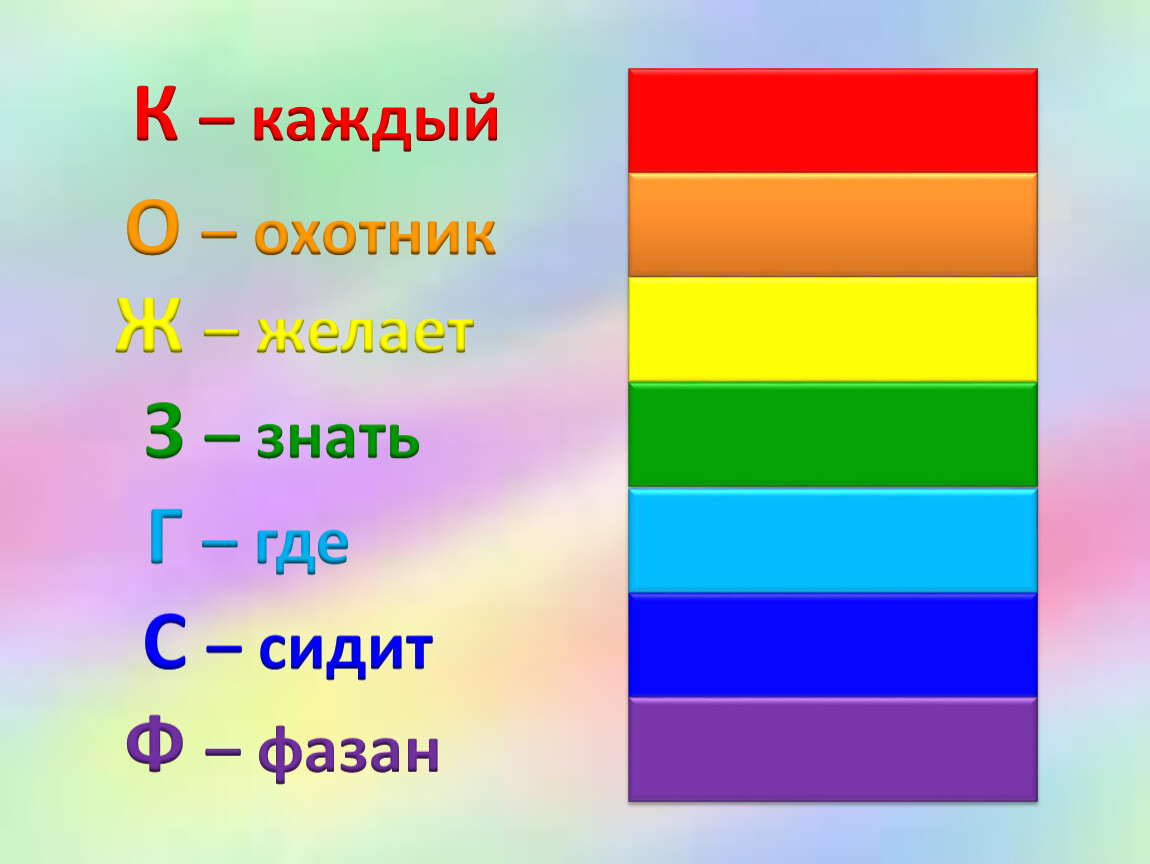 К – каждый
О – охотник
Ж – желает
З – знать
Г – где
С – сидит
Ф – фазан